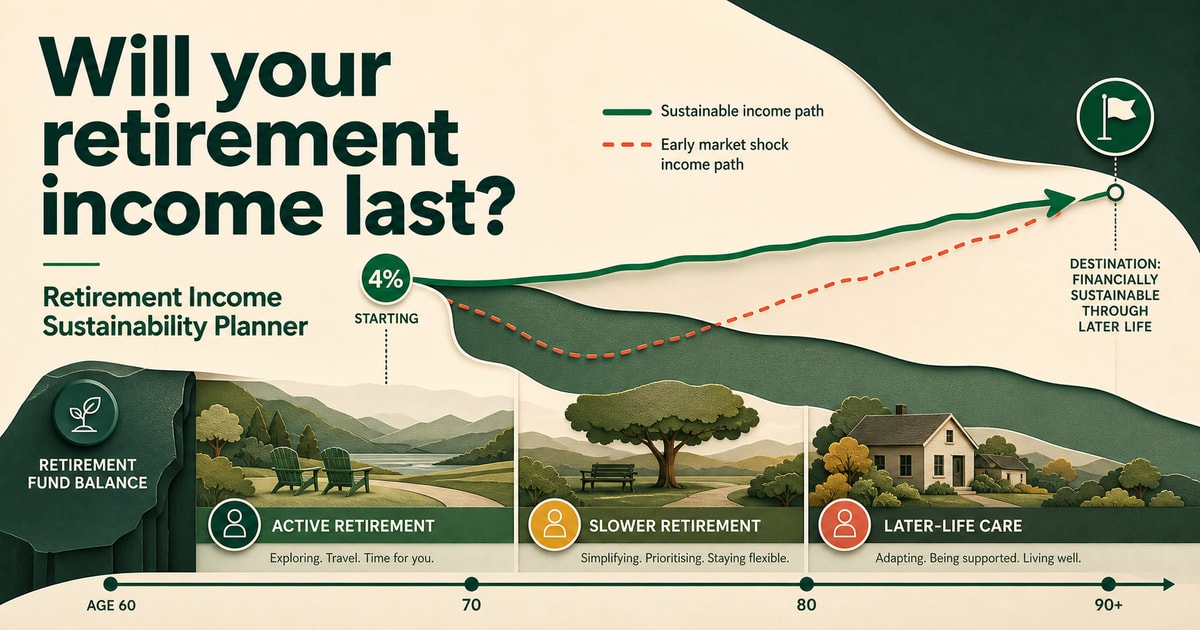 Will your retirement income last?

Retirement Income Sustainability Planner

Sustainable income path

Early market shock income path

4%

STARTING

DESTINATION: FINANCIALLY SUSTAINABLE THROUGH LATER LIFE

RETIREMENT FUND BALANCE

ACTIVE RETIREMENT

Exploring. Travel. Time for you.

SLOWER RETIREMENT

Simplifying. Prioritising. Staying flexible.

LATER-LIFE CARE

Adapting. Being supported. Living well.

AGE 60

70

80

90+